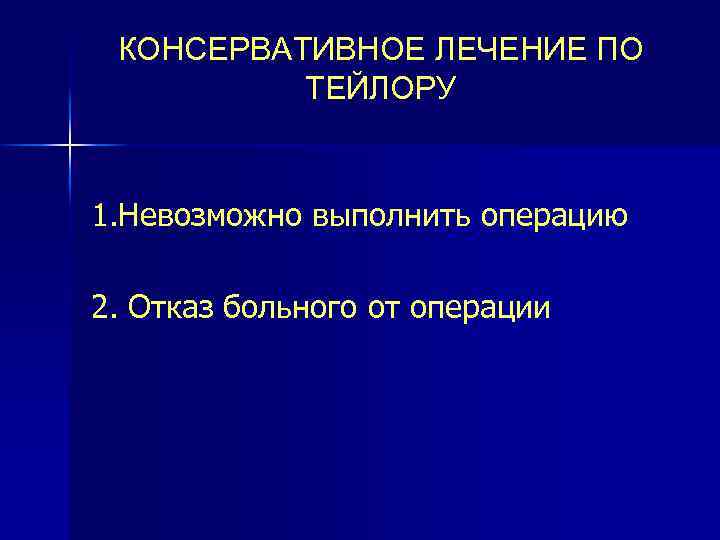 КОНСЕРВАТИВНОЕ ЛЕЧЕНИЕ ПО ТЕЙЛОРУ

1.Невозможно выполнить операцию

2. Отказ больного от операции